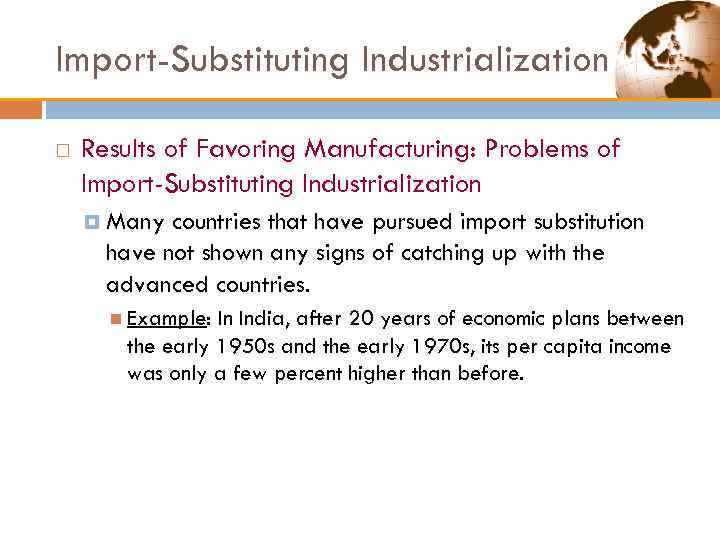 Import-Substituting Industrialization

Results of Favoring Manufacturing: Problems of Import-Substituting Industrialization

Many countries that have pursued import substitution have not shown any signs of catching up with the advanced countries.

Example: In India, after 20 years of economic plans between the early 1950s and the early 1970s, its per capita income was only a few percent higher than before.